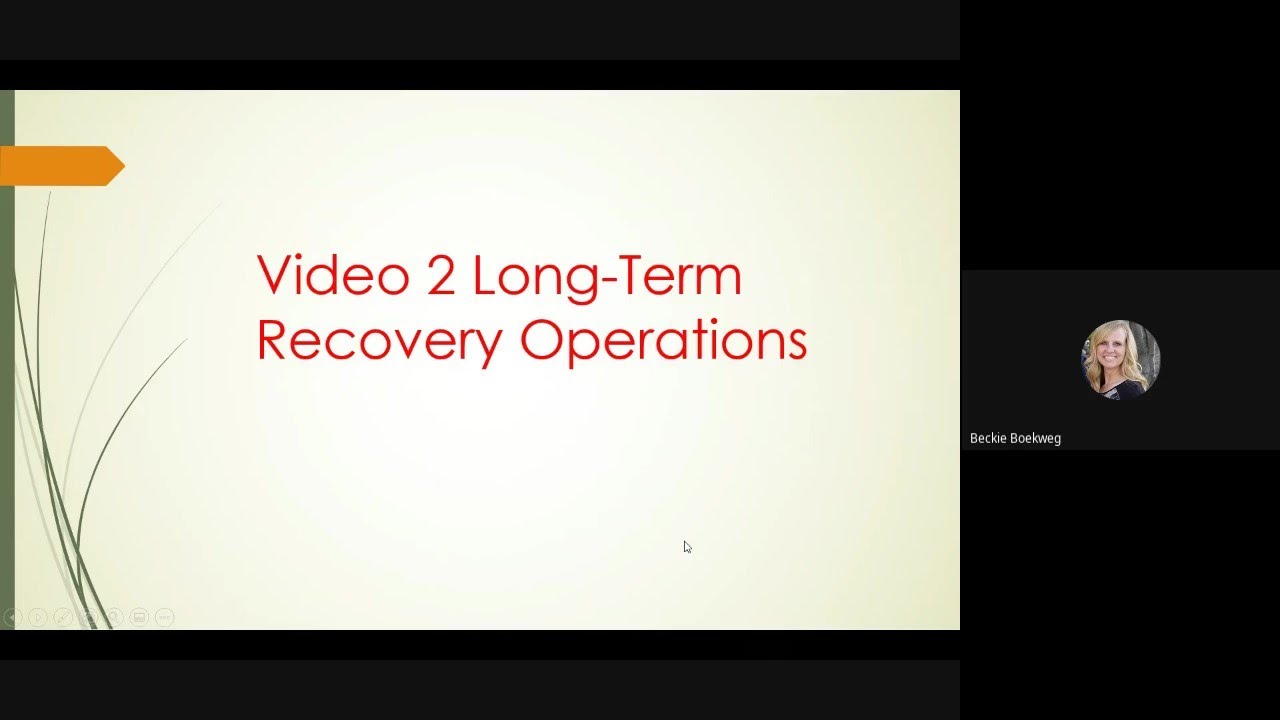 Video 2 Long-Term Recovery Operations

Beckie Boekweg